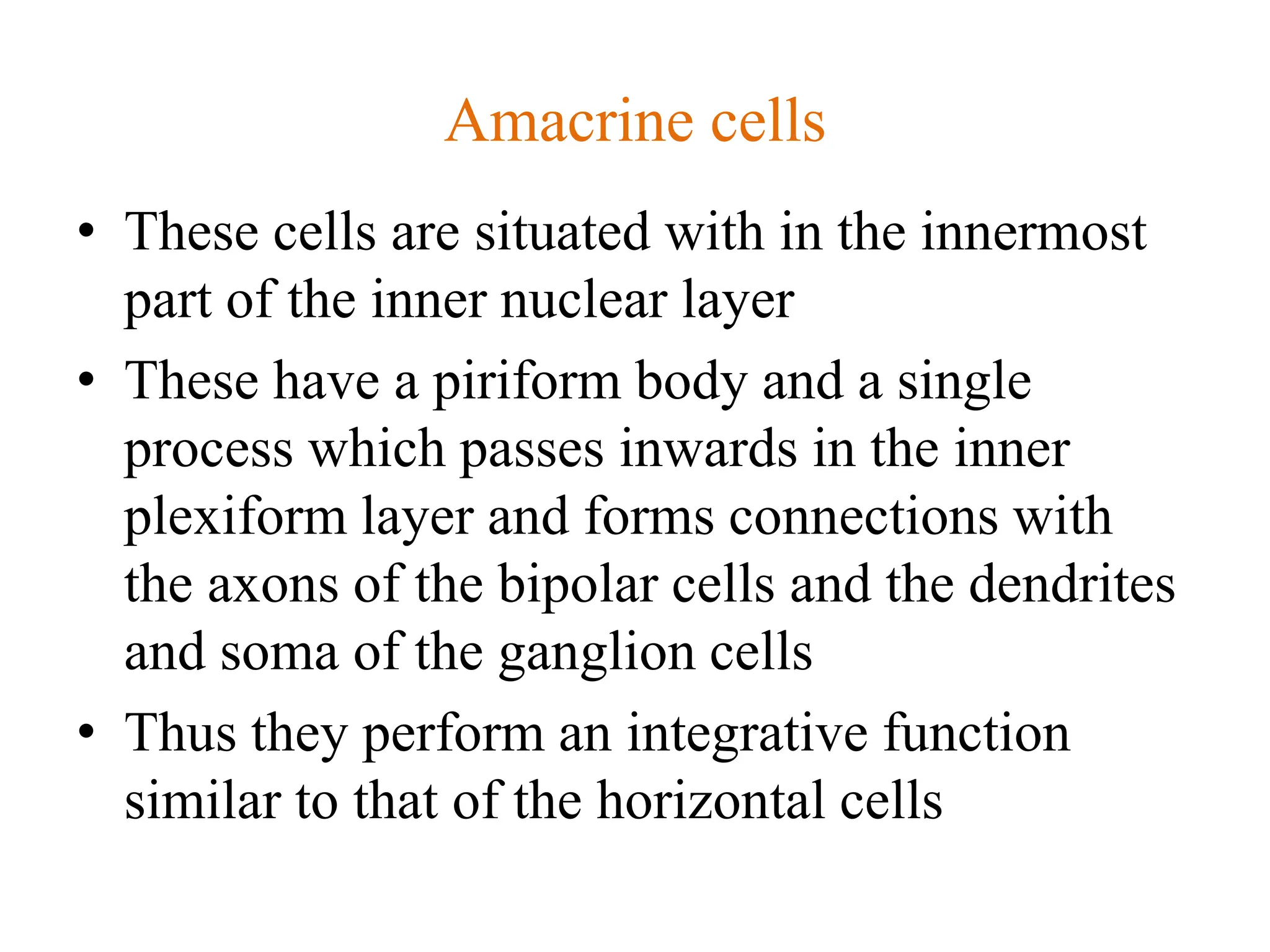 Amacrine cells

• These cells are situated with in the innermost part of the inner nuclear layer

• These have a piriform body and a single process which passes inwards in the inner plexiform layer and forms connections with the axons of the bipolar cells and the dendrites and soma of the ganglion cells

• Thus they perform an integrative function similar to that of the horizontal cells